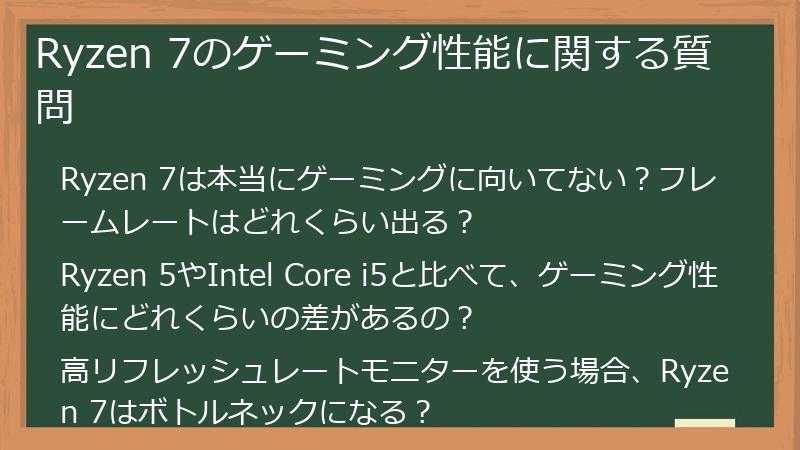 Ryzen 7のゲーミング性能に関する質問

Ryzen 7は本当にゲーミングに向いてない？フレームレートはどれくらい出る？

Ryzen 5やIntel Core i5と比べて、ゲーミング性能にどれくらいの差があるの？

高リフレッシュレートモニターを使う場合、Ryzen 7はボトルネックになる？